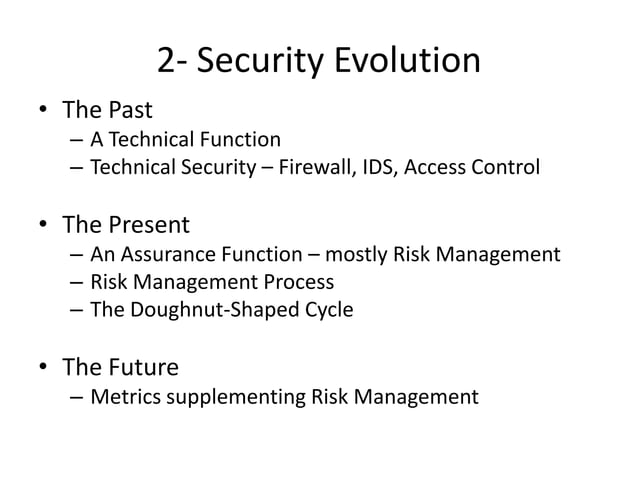 2- Security Evolution

• The Past
– A Technical Function
– Technical Security – Firewall, IDS, Access Control

• The Present
– An Assurance Function – mostly Risk Management
– Risk Management Process
– The Doughnut-Shaped Cycle

• The Future
– Metrics supplementing Risk Management